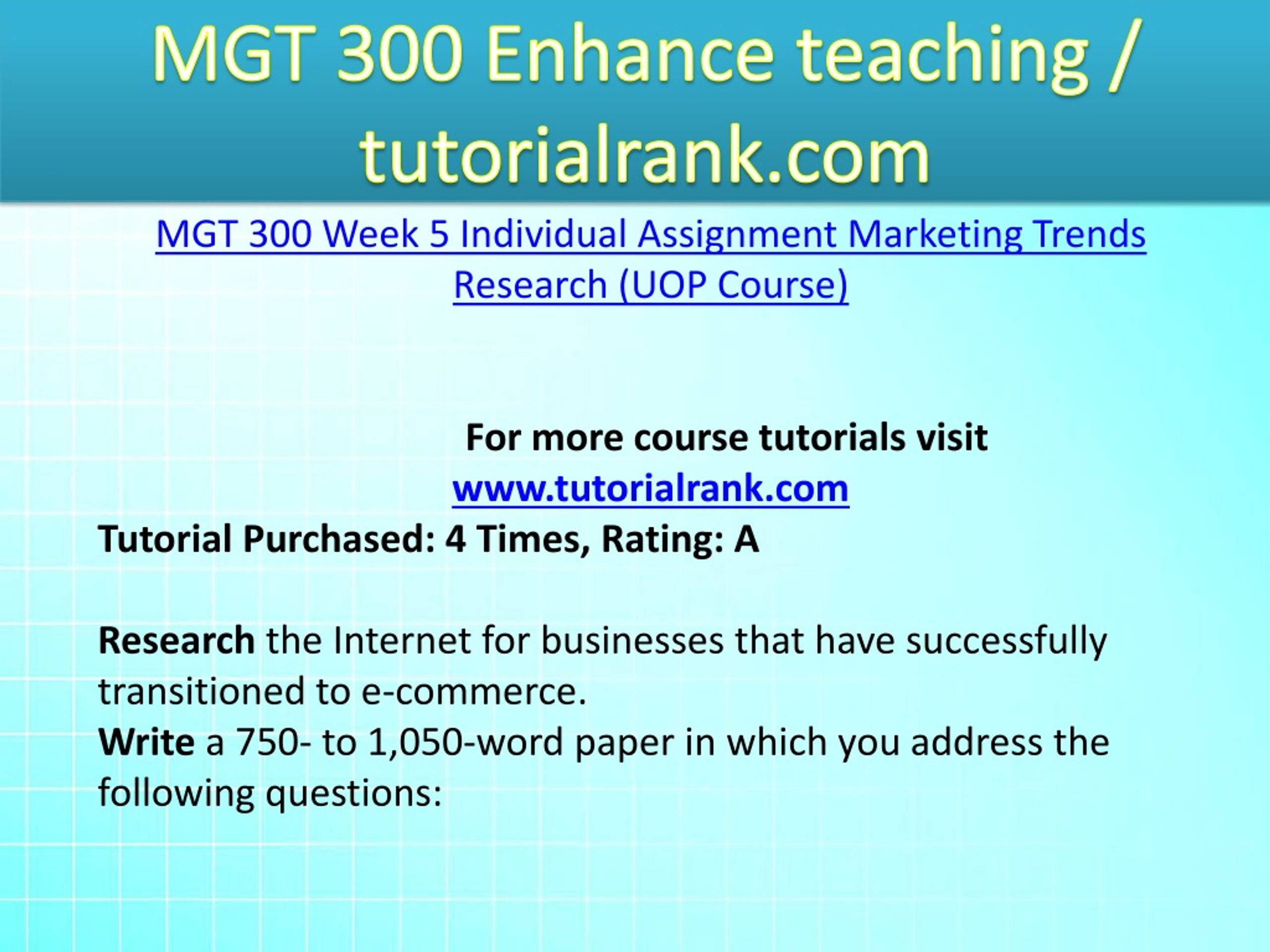 MGT 300 Enhance teaching / tutorialrank.com

MGT 300 Week 5 Individual Assignment Marketing Trends Research (UOP Course)

For more course tutorials visit
www.tutorialrank.com
Tutorial Purchased: 4 Times, Rating: A

Research the Internet for businesses that have successfully transitioned to e-commerce.
Write a 750- to 1,050-word paper in which you address the following questions: